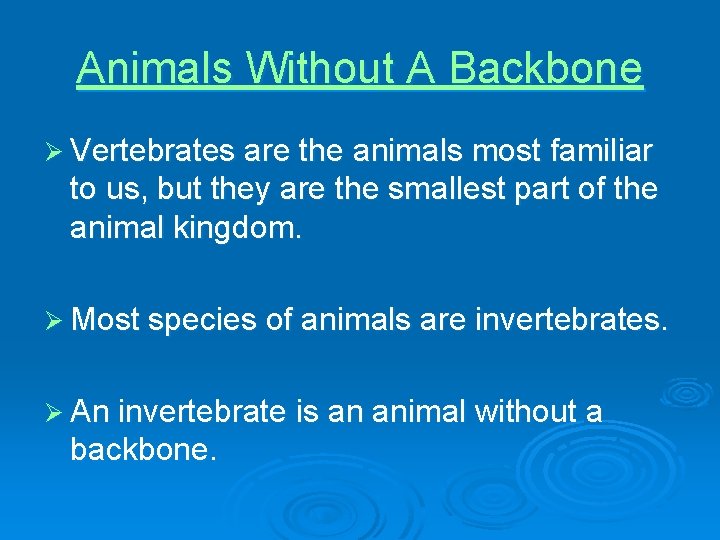 Animals Without A Backbone

➢ Vertebrates are the animals most familiar to us, but they are the smallest part of the animal kingdom.

➢ Most species of animals are invertebrates.

➢ An invertebrate is an animal without a backbone.